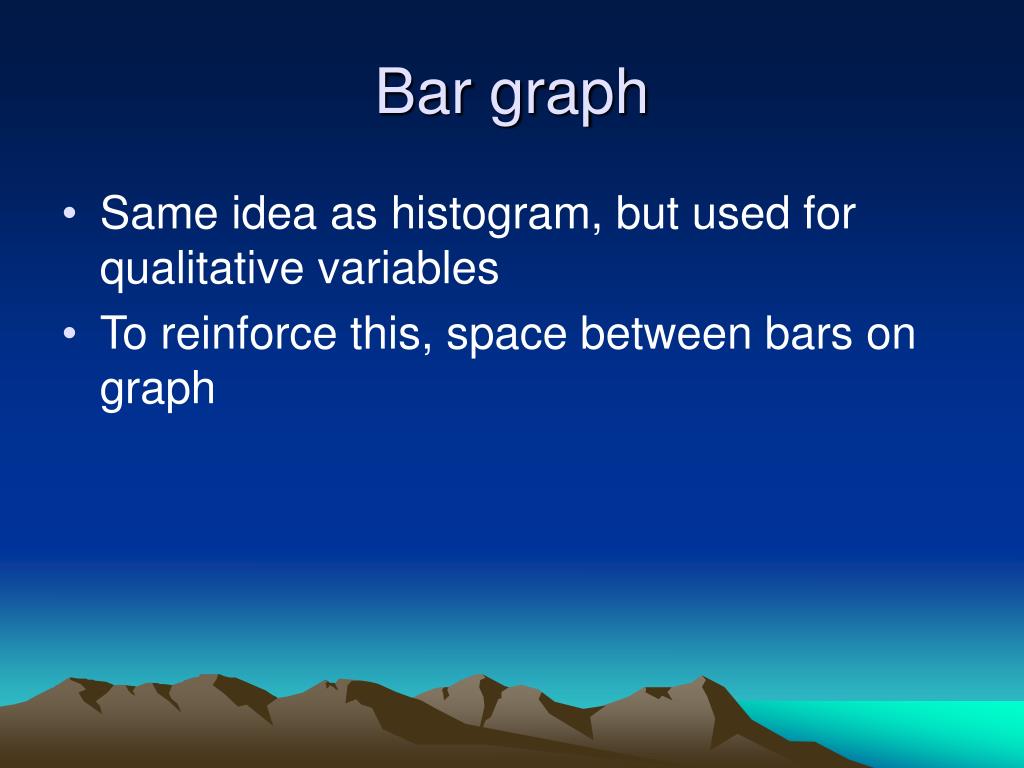 Bar graph

• Same idea as histogram, but used for qualitative variables
• To reinforce this, space between bars on graph